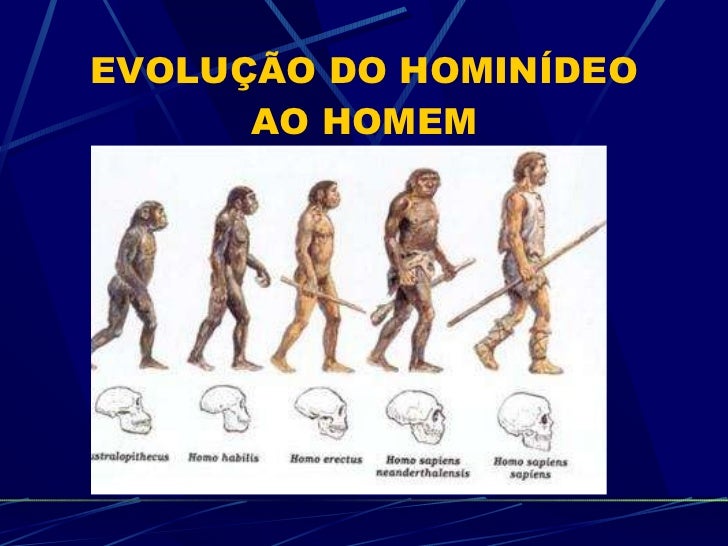 EVOLUÇÃO DO HOMINÍDEO AO HOMEM

ustralopithecus

Homo habilis

Homo erectus

Homo sapiens neanderthalensis

Homo sapiens sapiens